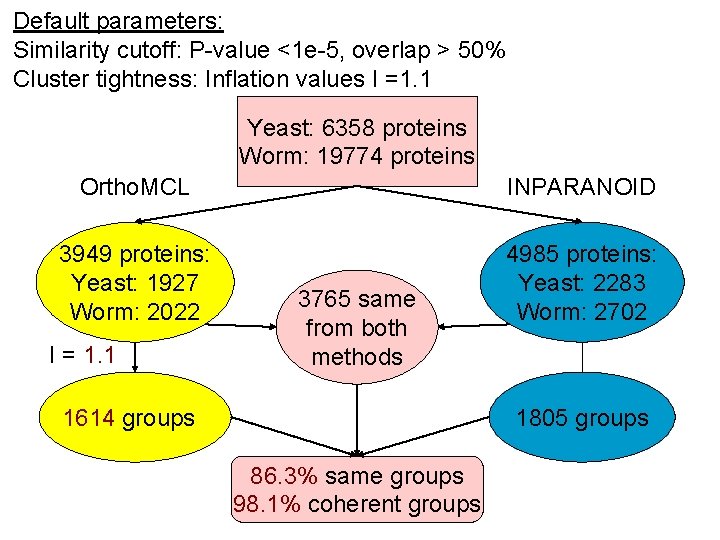 Default parameters:
Similarity cutoff: P-value <1e-5, overlap > 50%
Cluster tightness: Inflation values I =1.1

Yeast: 6358 proteins
Worm: 19774 proteins

OrthoMCL

INPARANOID

3949 proteins:
Yeast: 1927
Worm: 2022

3765 same from both methods

4985 proteins:
Yeast: 2283
Worm: 2702

I = 1.1

1614 groups

1805 groups

86.3% same groups
98.1% coherent groups